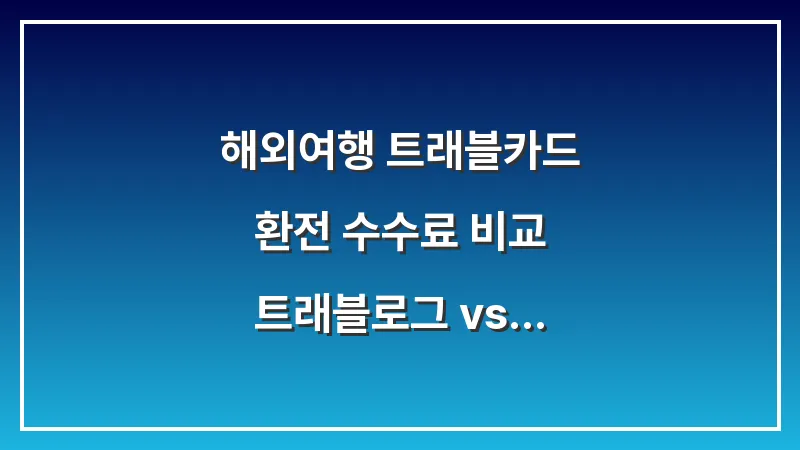 해외여행 트래블카드
환전 수수료 비교
트래블로그 vs...